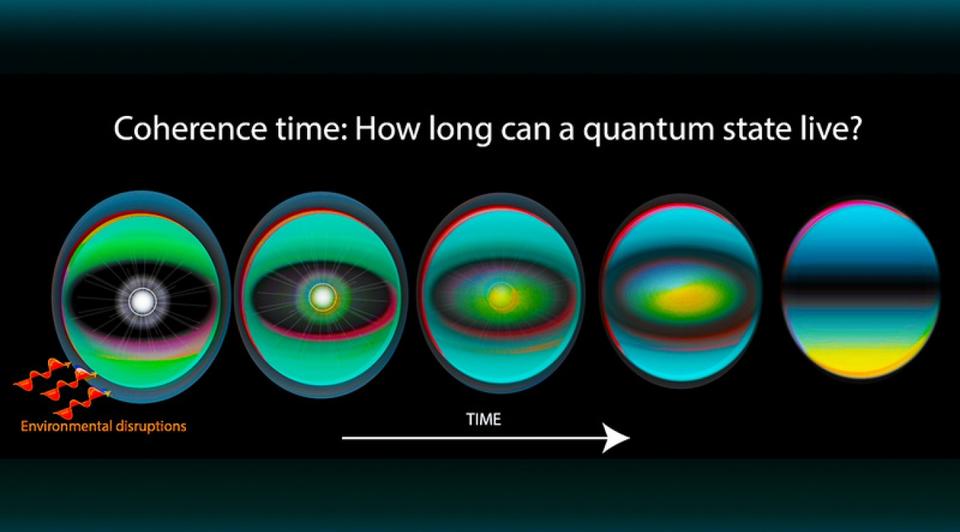 Coherence time: How long can a quantum state live?

Environmental disruptions

TIME